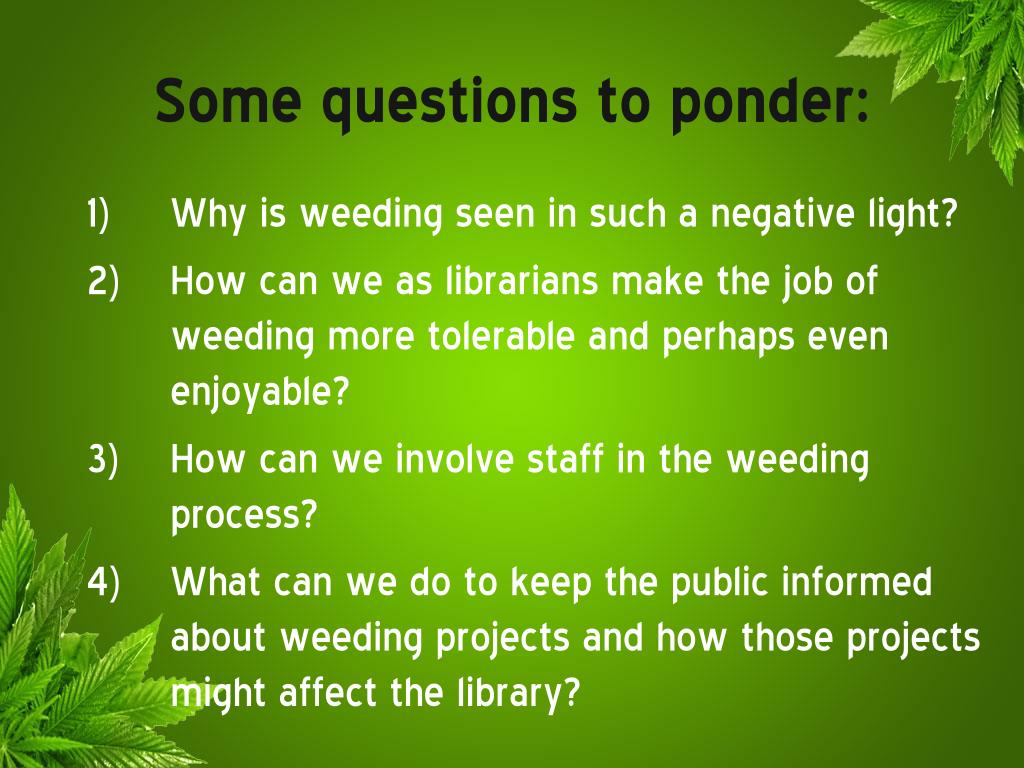 Some questions to ponder:

1) Why is weeding seen in such a negative light?

2) How can we as librarians make the job of weeding more tolerable and perhaps even enjoyable?

3) How can we involve staff in the weeding process?

4) What can we do to keep the public informed about weeding projects and how those projects might affect the library?